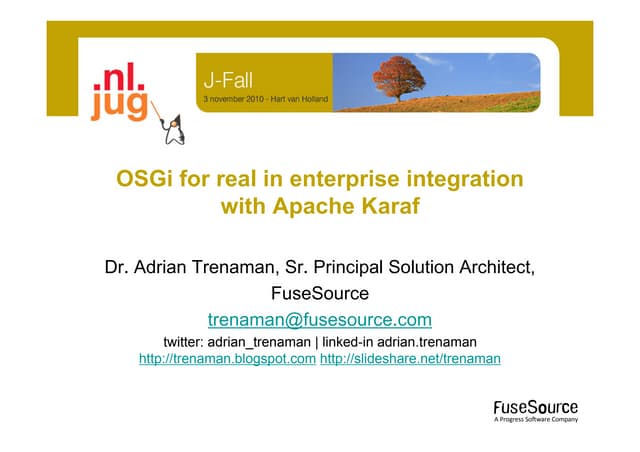 .nl.
jug

J-Fall
3 november 2010 - Hart van Holland

OSGi for real in enterprise integration with Apache Karaf

Dr. Adrian Trenaman, Sr. Principal Solution Architect, FuseSource

trenaman@fusesource.com

twitter: adrian_trenaman | linked-in adrian.trenaman
http://trenaman.blogspot.com http://slideshare.net/trenaman

FuseSource
A Progress Software Company